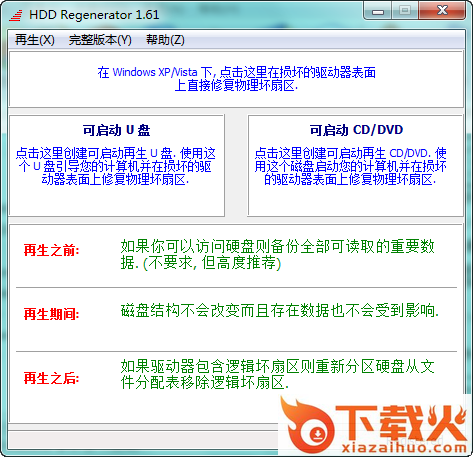 HDD Regenerator 1.61

再生(X) 完整版本(Y) 帮助(Z)

在 Windows XP/Vista 下, 点击这里在损坏的驱动器表面上直接修复物理坏扇区.

可启动 U 盘

点击这里创建可启动再生 U 盘. 使用这个 U 盘引导您的计算机并在损坏的驱动器表面上修复物理坏扇区.

可启动 CD/DVD

点击这里创建可启动再生 CD/DVD. 使用这个磁盘启动您的计算机并在损坏的驱动器表面上修复物理坏扇区.

再生之前:

如果你可以访问硬盘则备份全部可读取的重要数据. (不要求, 但高度推荐)

再生期间:

磁盘结构不会改变而且存在数据也不会受到影响.

再生之后:

如果驱动器包含逻辑坏扇区则重新分区硬盘从文件分配表移除逻辑坏扇区.

下载火
xiazaihuo.com